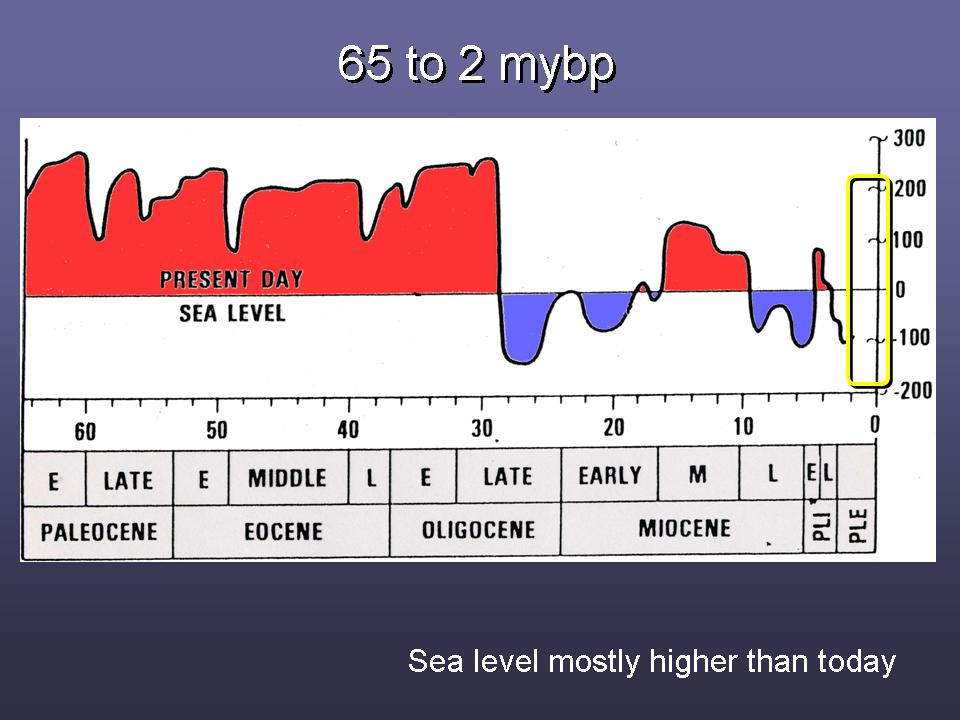 65 to 2 mybp

PRESENT DAY
SEA LEVEL

300
200
100
0
-100
-200

60 50 40 30 20 10 0

| E | LATE | E | MIDDLE | L | E | LATE | EARLY | M | L | E | L | |
|---|---|---|---|---|---|---|---|---|---|---|---|---|
| PALEOCENE | | EOCENE | | | OLIGOCENE | | MIOCENE | | | PLI | | PLE |

Sea level mostly higher than today